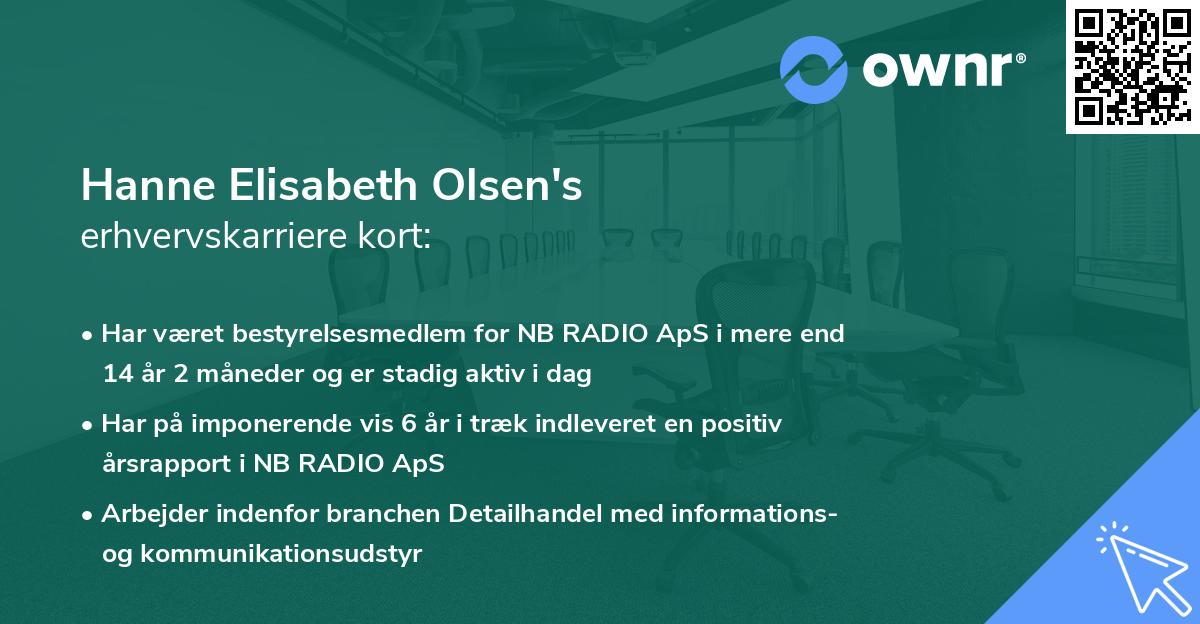 ownr®

Hanne Elisabeth Olsen's
erhvervskarriere kort:

• Har været bestyrelsesmedlem for NB RADIO ApS i mere end 14 år 2 måneder og er stadig aktiv i dag

• Har på imponerende vis 6 år i træk indleveret en positiv årsrapport i NB RADIO ApS

• Arbejder indenfor branchen Detailhandel med informations- og kommunikationsudstyr